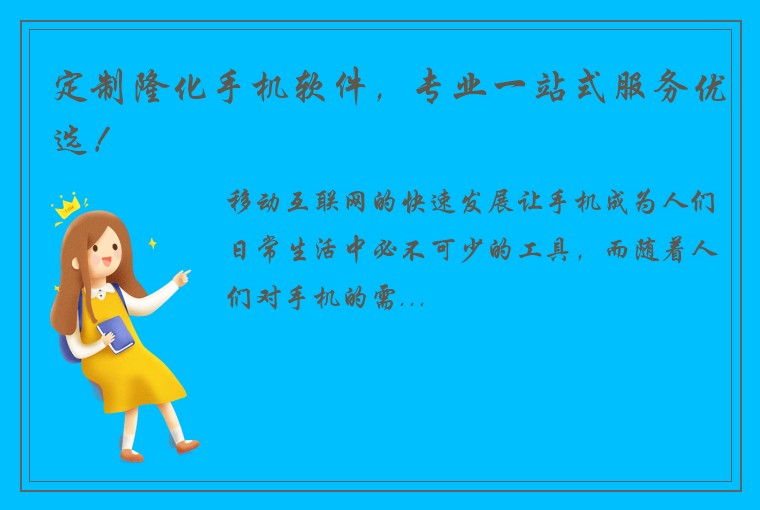 定制隆化手机软件，专业一站式服务优选！

移动互联网的快速发展让手机成为人们日常生活中必不可少的工具，而随着人们对手机的需...